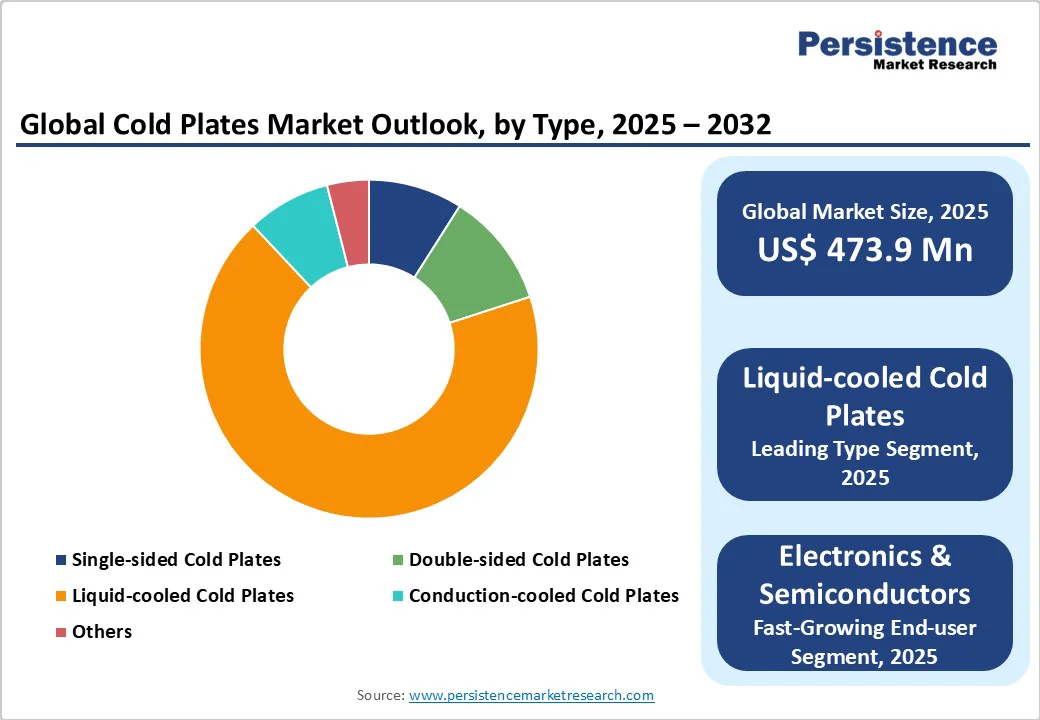 Persistence
Market Research

Global Cold Plates Market Outlook, by Type, 2025 – 2032

Single-sided Cold Plates
Double-sided Cold Plates
Liquid-cooled Cold Plates
Conduction-cooled Cold Plates
Others

Global Market Size, 2025
US$ 473.9 Mn

Liquid-cooled Cold Plates
Leading Type Segment, 2025

Electronics & Semiconductors
Fast-Growing End-user Segment, 2025

Source: www.persistencemarketresearch.com